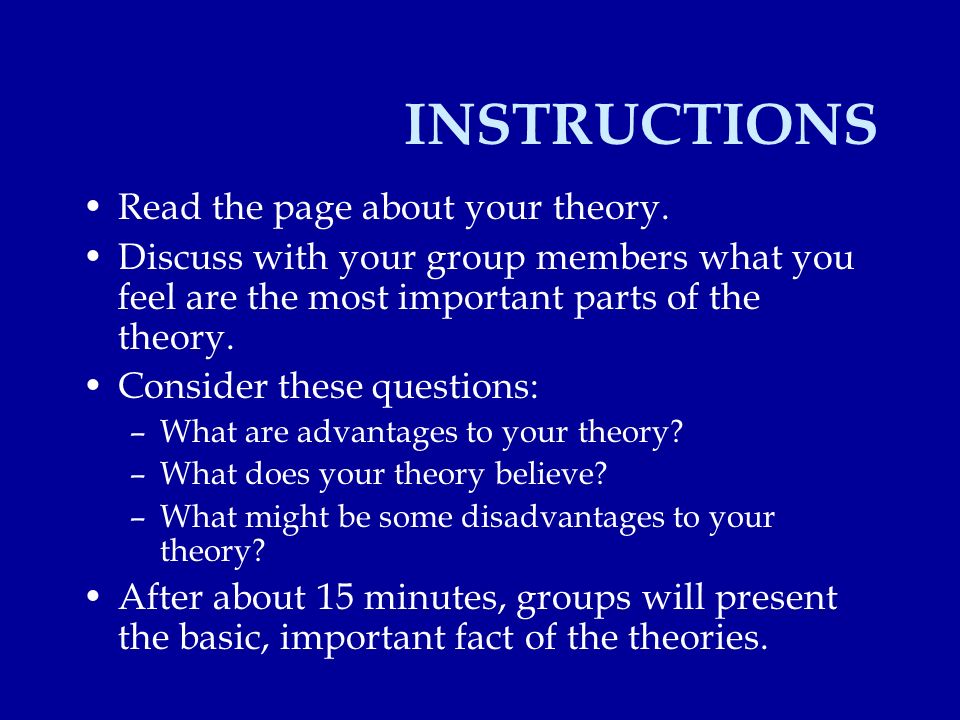 INSTRUCTIONS

• Read the page about your theory.
• Discuss with your group members what you feel are the most important parts of the theory.
• Consider these questions:
– What are advantages to your theory?
– What does your theory believe?
– What might be some disadvantages to your theory?
• After about 15 minutes, groups will present the basic, important fact of the theories.